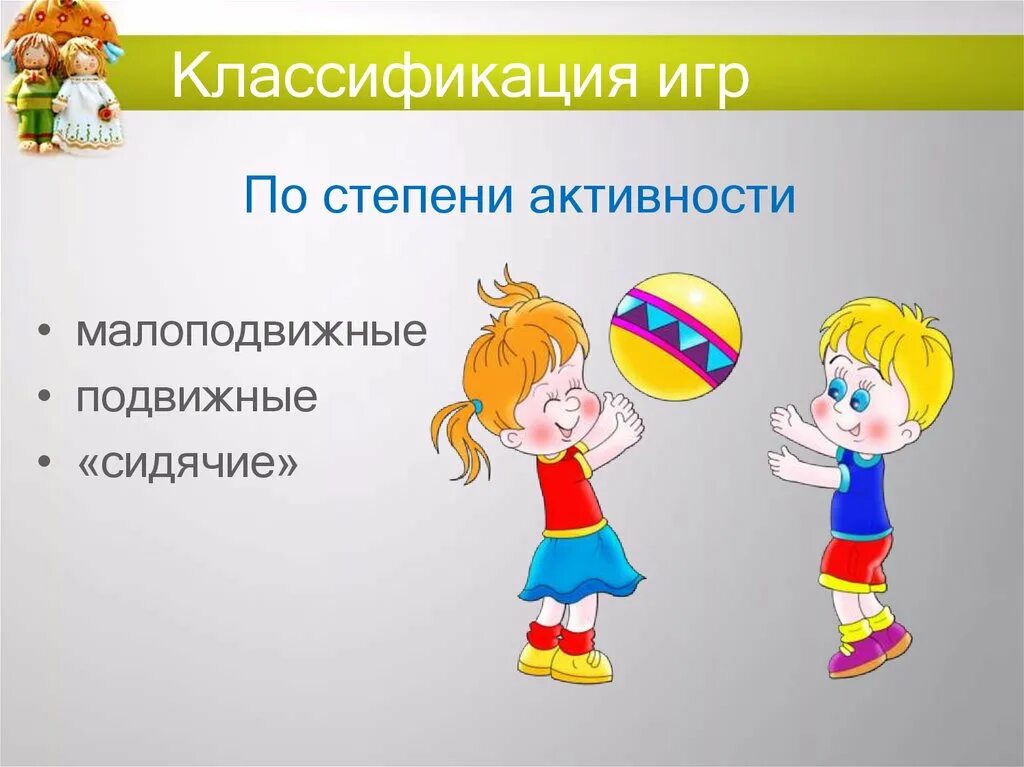 Классификация игр

По степени активности

• малоподвижные
• подвижные
• «сидячие»